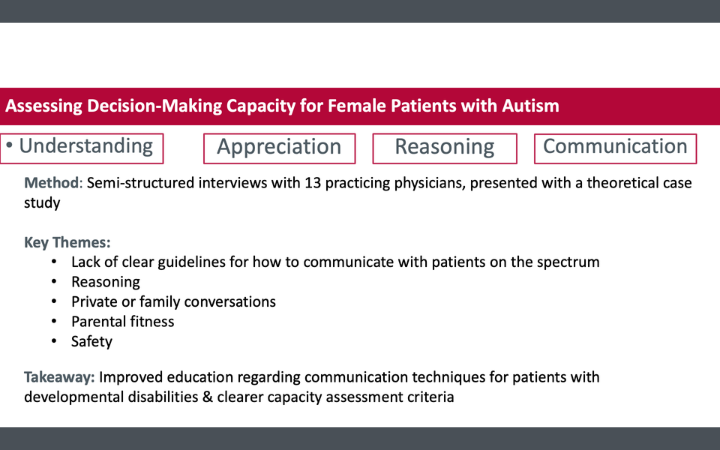 Assessing Decision-Making Capacity for Female Patients with Autism

• Understanding

Appreciation

Reasoning

Communication

Method: Semi-structured interviews with 13 practicing physicians, presented with a theoretical case study

Key Themes:
• Lack of clear guidelines for how to communicate with patients on the spectrum
• Reasoning
• Private or family conversations
• Parental fitness
• Safety

Takeaway: Improved education regarding communication techniques for patients with developmental disabilities & clearer capacity assessment criteria